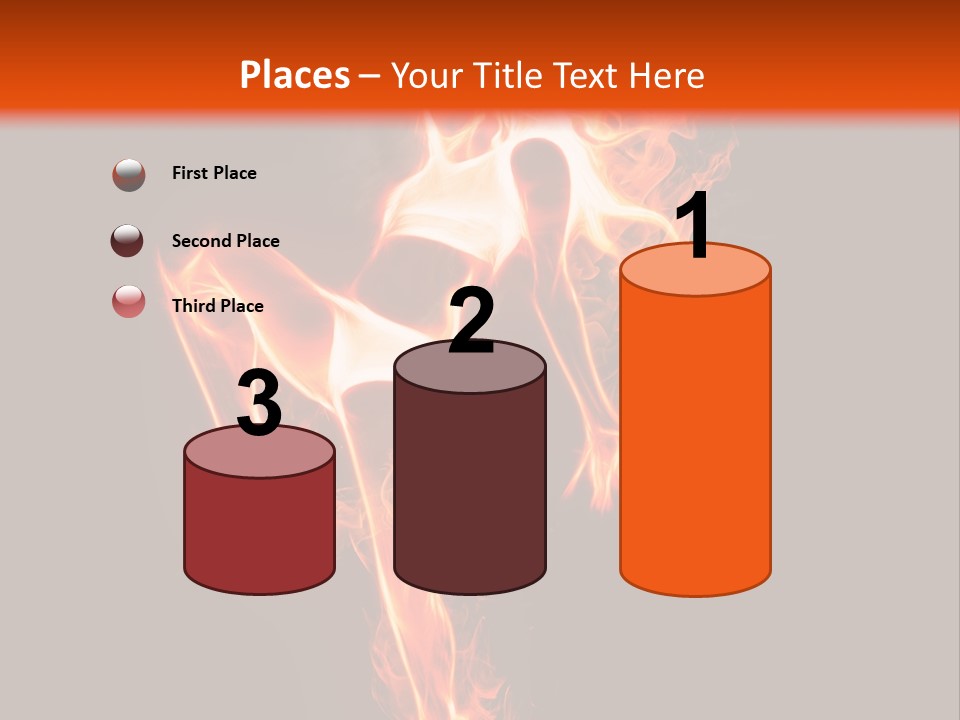 Places – Your Title Text Here

First Place

Second Place

Third Place

3

2

1